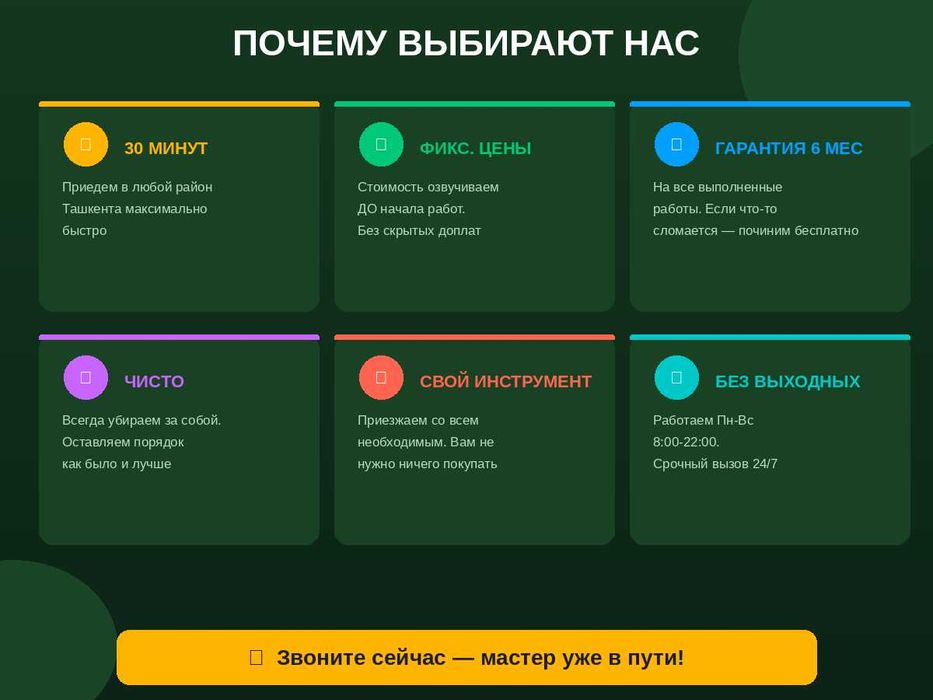 ПОЧЕМУ ВЫБИРАЮТ НАС

30 МИНУТ

Приедем в любой район Ташкента максимально быстро

ФИКС. ЦЕНЫ

Стоимость озвучиваем ДО начала работ. Без скрытых доплат

ГАРАНТИЯ 6 МЕС

На все выполненные работы. Если что-то сломается — починим бесплатно

ЧИСТО

Всегда убираем за собой. Оставляем порядок как было и лучше

СВОЙ ИНСТРУМЕНТ

Приезжаем со всем необходимым. Вам не нужно ничего покупать

БЕЗ ВЫХОДНЫХ

Работаем Пн-Вс 8:00-22:00. Срочный вызов 24/7

Звоните сейчас — мастер уже в пути!